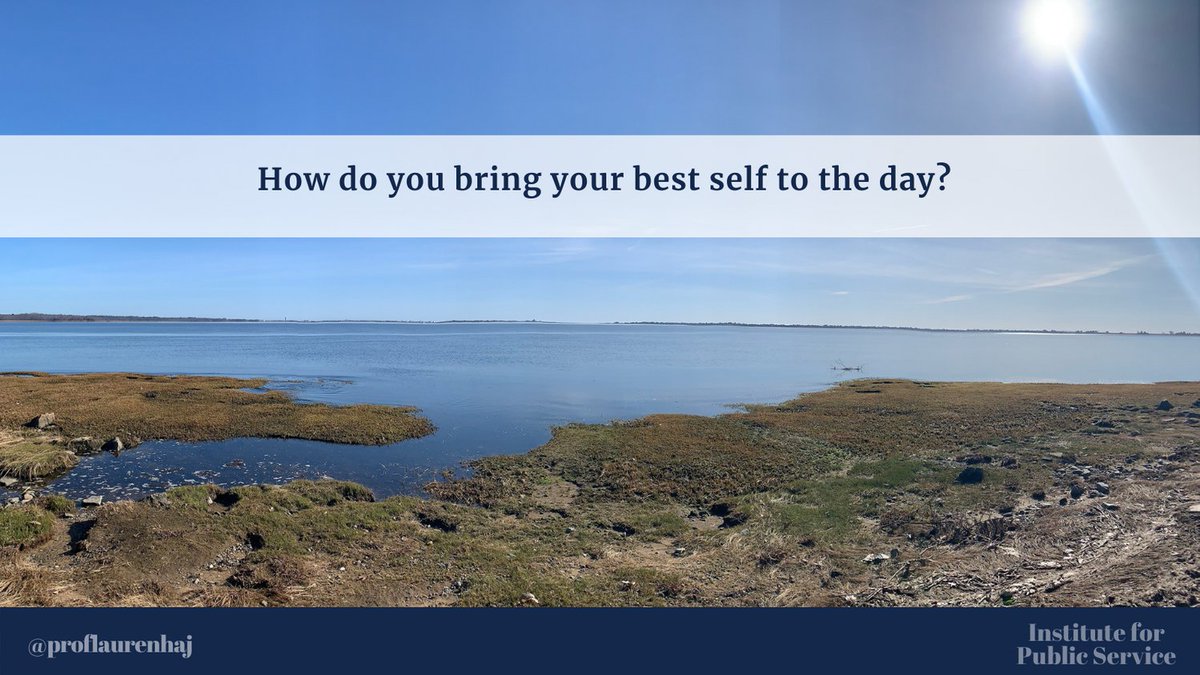 How do you bring your best self to the day?

@proflaurenhaj

Institute for Public Service